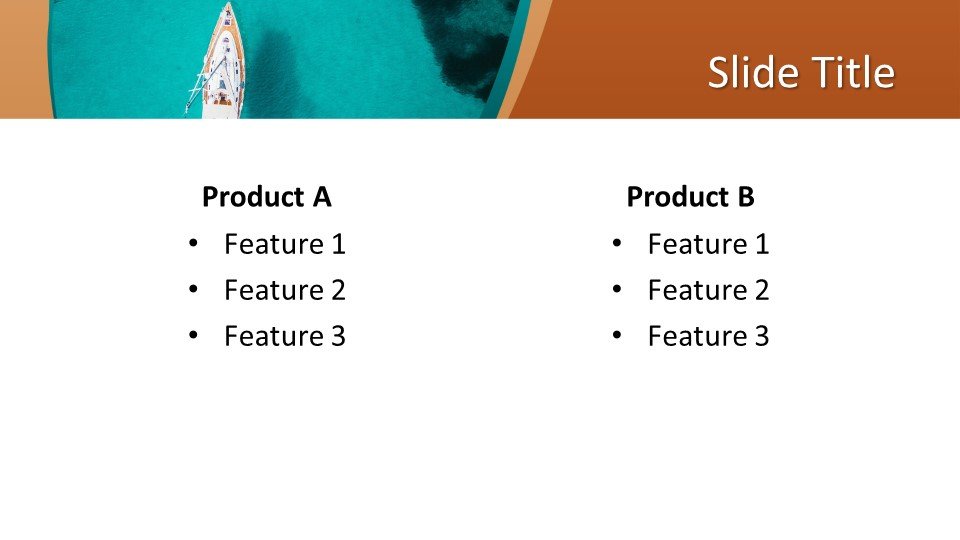 Slide Title

Product A
• Feature 1
• Feature 2
• Feature 3

Product B
• Feature 1
• Feature 2
• Feature 3